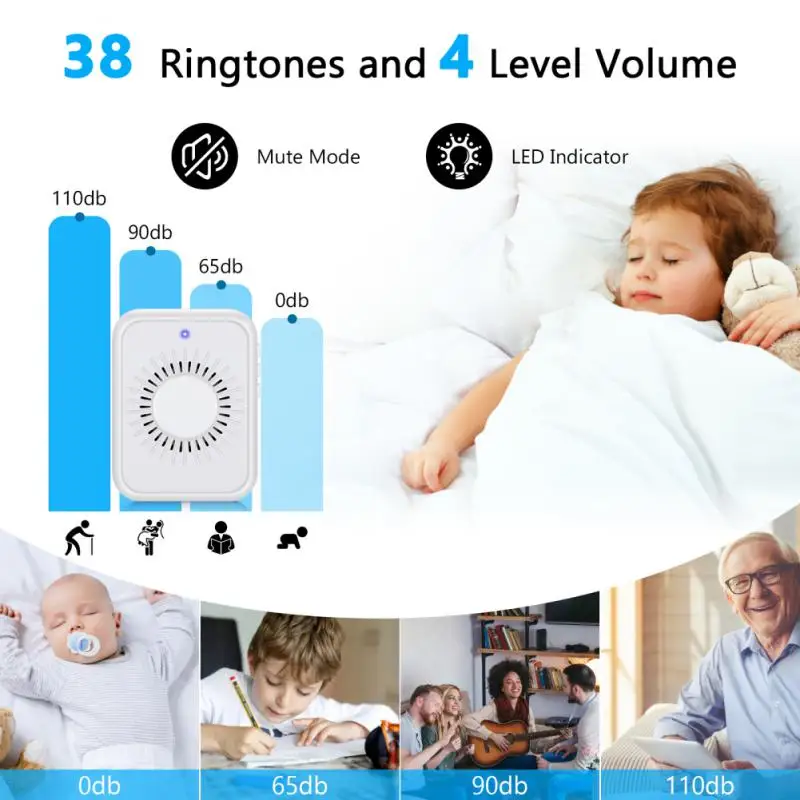 38 Ringtones and 4 Level Volume

Mute Mode

LED Indicator

110db

90db

65db

0db

0db

65db

90db

110db